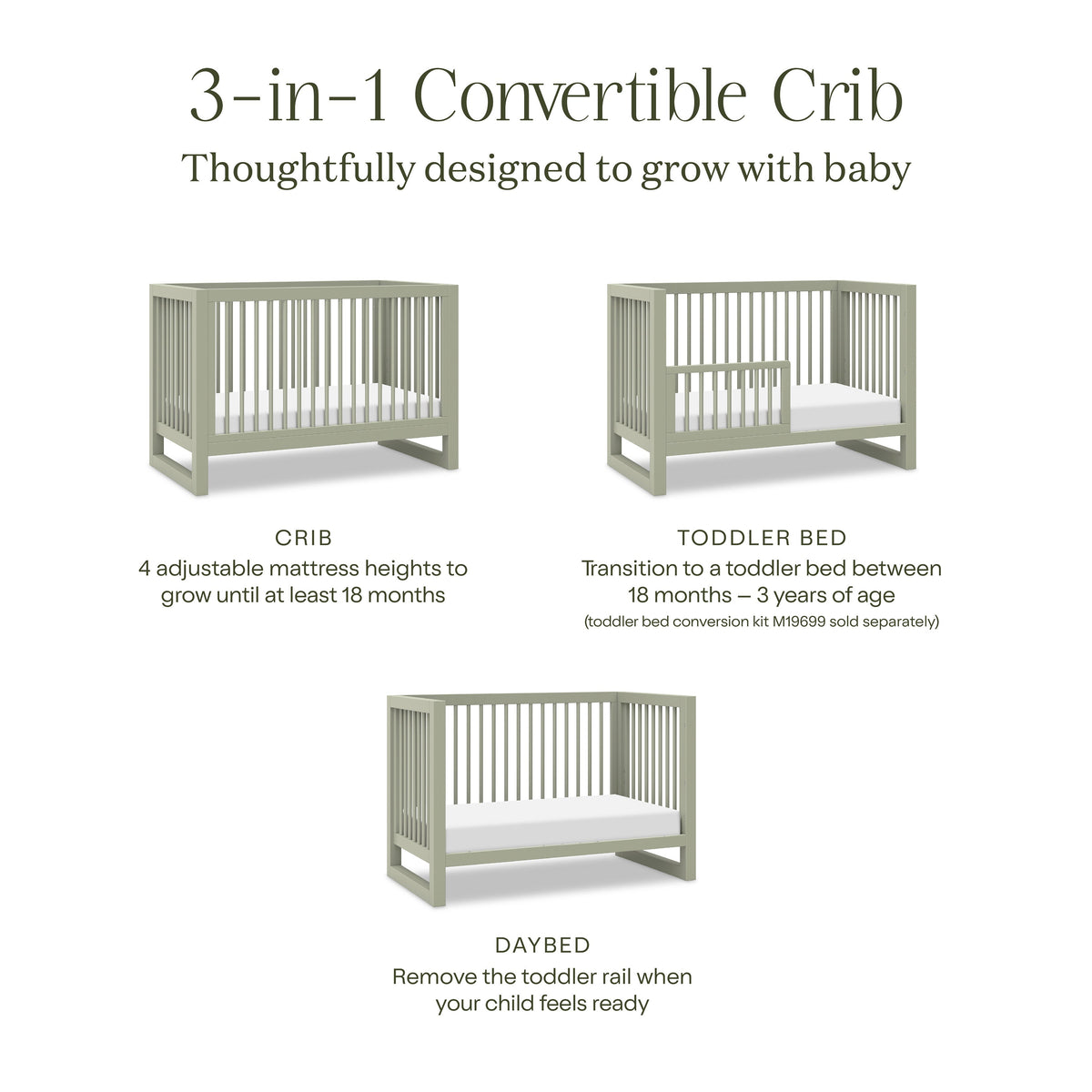 3-in-1 Convertible Crib

Thoughtfully designed to grow with baby

CRIB
4 adjustable mattress heights to grow until at least 18 months

TODDLER BED
Transition to a toddler bed between 18 months – 3 years of age
(toddler bed conversion kit M19699 sold separately)

DAYBED
Remove the toddler rail when your child feels ready